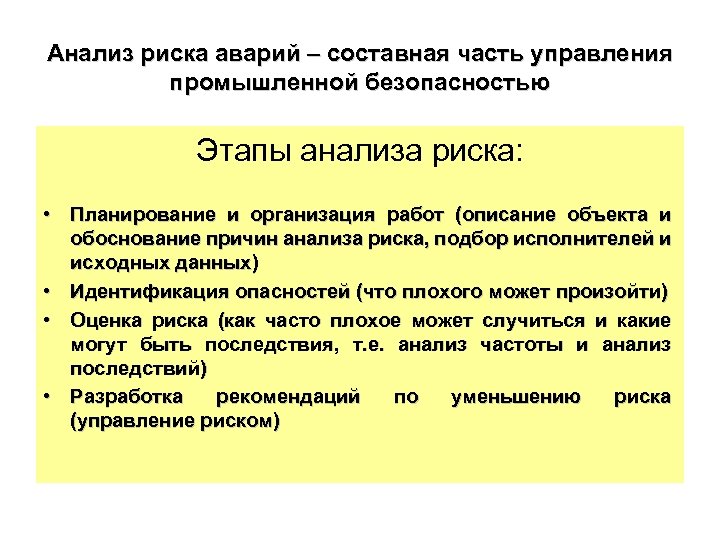 Анализ риска аварий – составная часть управления промышленной безопасностью

Этапы анализа риска:

• Планирование и организация работ (описание объекта и обоснование причин анализа риска, подбор исполнителей и исходных данных)
• Идентификация опасностей (что плохого может произойти)
• Оценка риска (как часто плохое может случиться и какие могут быть последствия, т.е. анализ частоты и анализ последствий)
• Разработка рекомендаций по уменьшению риска (управление риском)